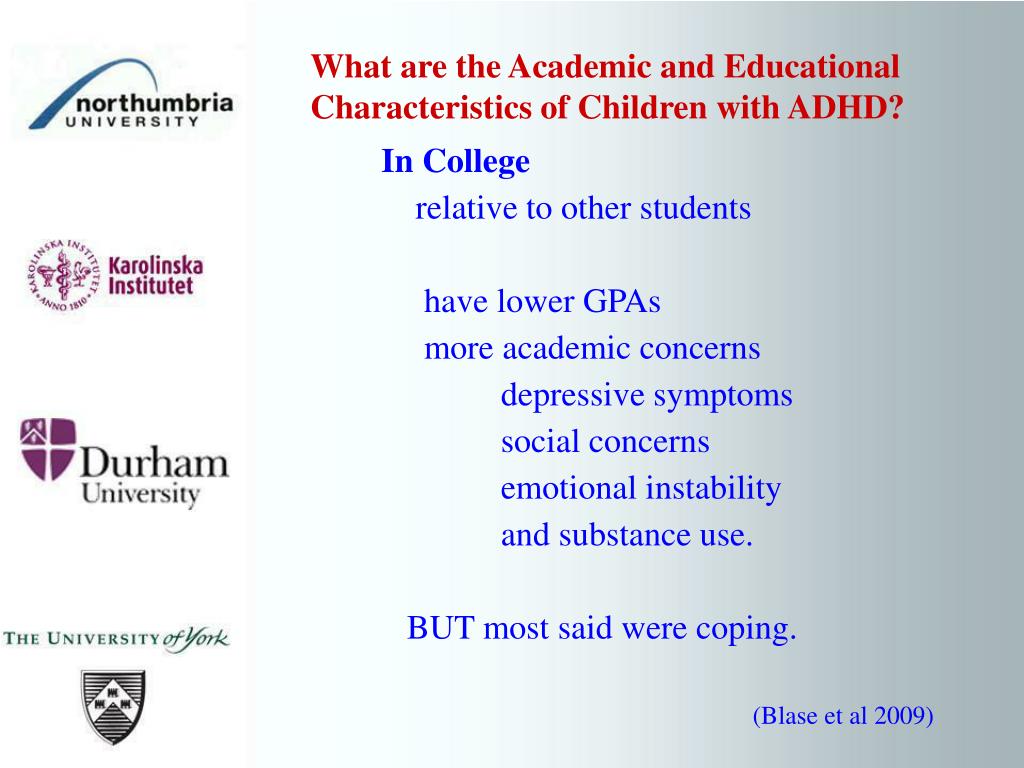 northumbria
UNIVERSITY

KAROLINSKA INSTITUTET ANNO 1810
Karolinska Institutet

Durham University

THE UNIVERSITY of York

What are the Academic and Educational Characteristics of Children with ADHD?

In College

relative to other students

have lower GPAs

more academic concerns

depressive symptoms

social concerns

emotional instability

and substance use.

BUT most said were coping.

(Blase et al 2009)